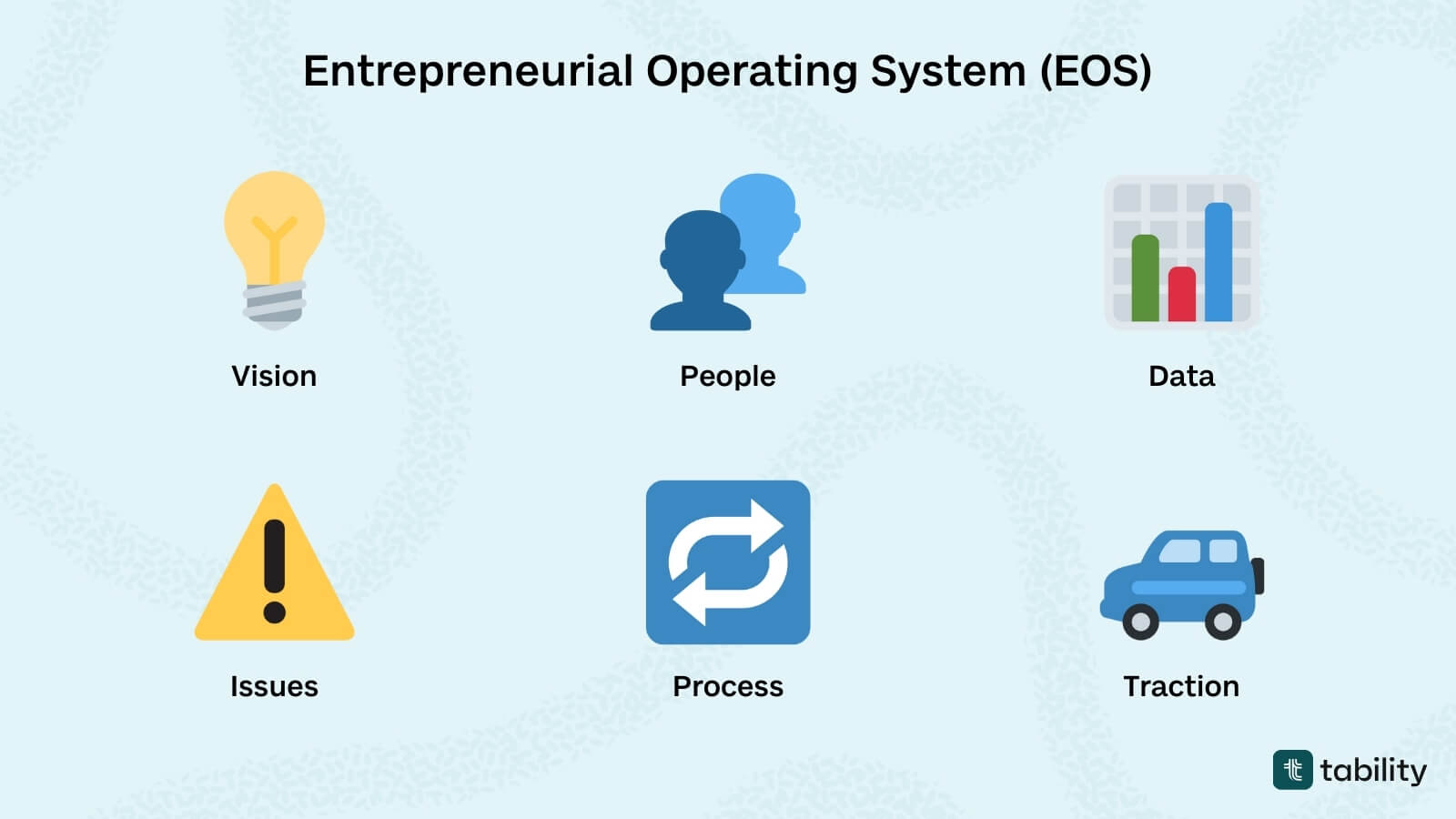 Entrepreneurial Operating System (EOS)

Vision

People

Data

Issues

Process

Traction

tability